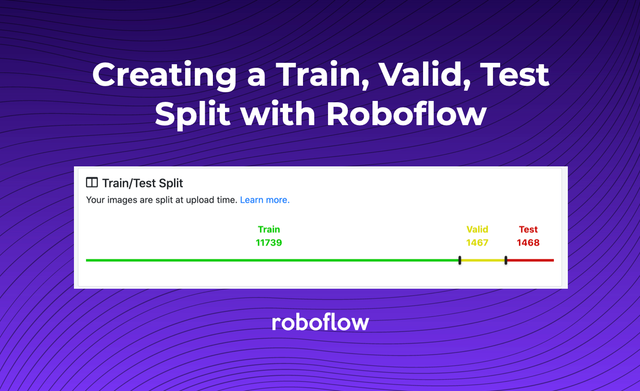 Creating a Train, Valid, Test Split with Roboflow

Train/Test Split

Your images are split at upload time. Learn more.

Train
11739

Valid
1467

Test
1468

roboflow